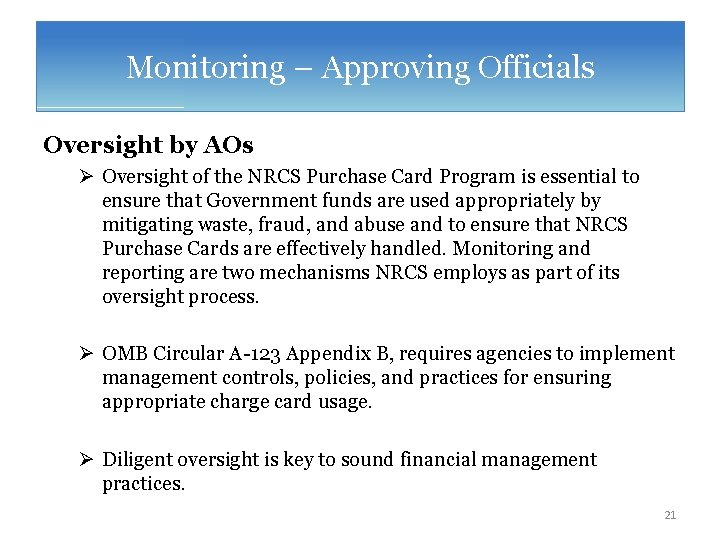 Monitoring – Approving Officials

Oversight by AOs

➢ Oversight of the NRCS Purchase Card Program is essential to ensure that Government funds are used appropriately by mitigating waste, fraud, and abuse and to ensure that NRCS Purchase Cards are effectively handled. Monitoring and reporting are two mechanisms NRCS employs as part of its oversight process.

➢ OMB Circular A-123 Appendix B, requires agencies to implement management controls, policies, and practices for ensuring appropriate charge card usage.

➢ Diligent oversight is key to sound financial management practices.

21